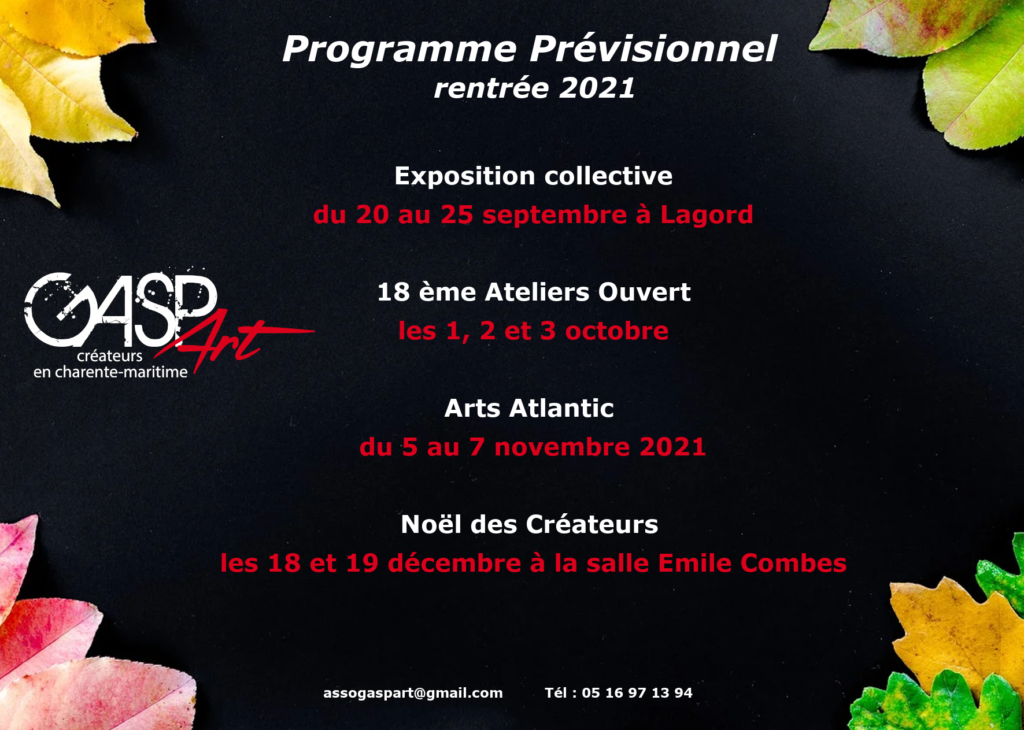 Programme Prévisionnel
rentrée 2021

Exposition collective
du 20 au 25 septembre à Lagord

GASP Art
créateurs
en charente-maritime

18 ème Ateliers Ouvert
les 1, 2 et 3 octobre

Arts Atlantic
du 5 au 7 novembre 2021

Noël des Créateurs
les 18 et 19 décembre à la salle Emile Combes

assogaspart@gmail.com Tél : 05 16 97 13 94